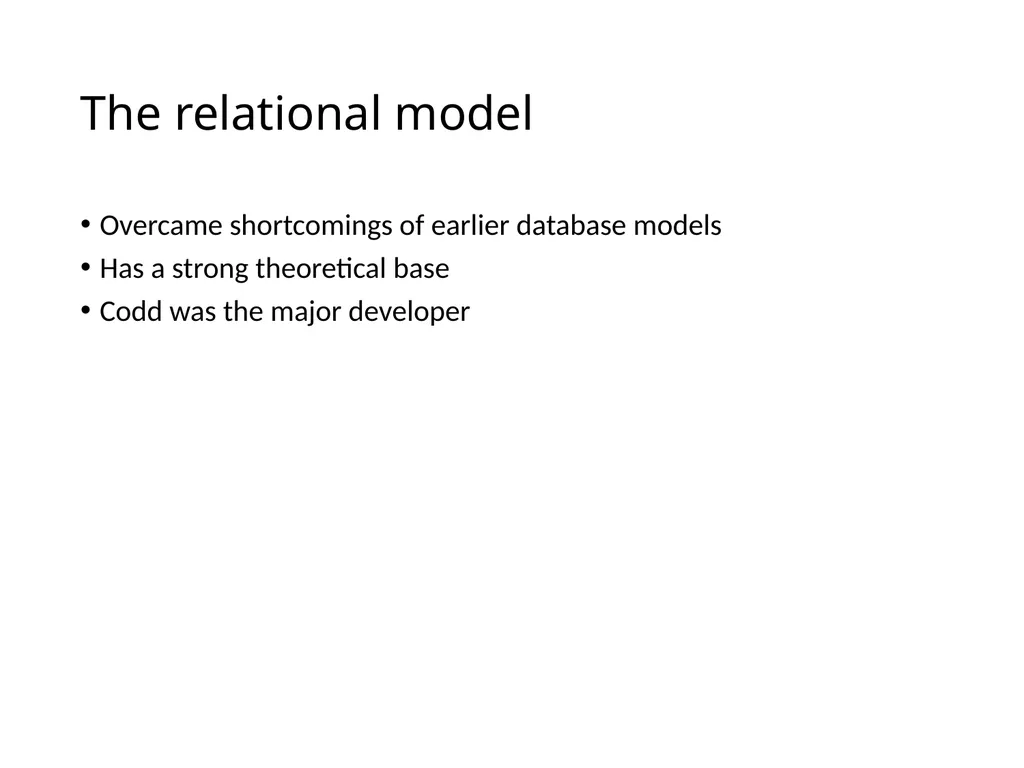 The relational model

• Overcame shortcomings of earlier database models
• Has a strong theoretical base
• Codd was the major developer